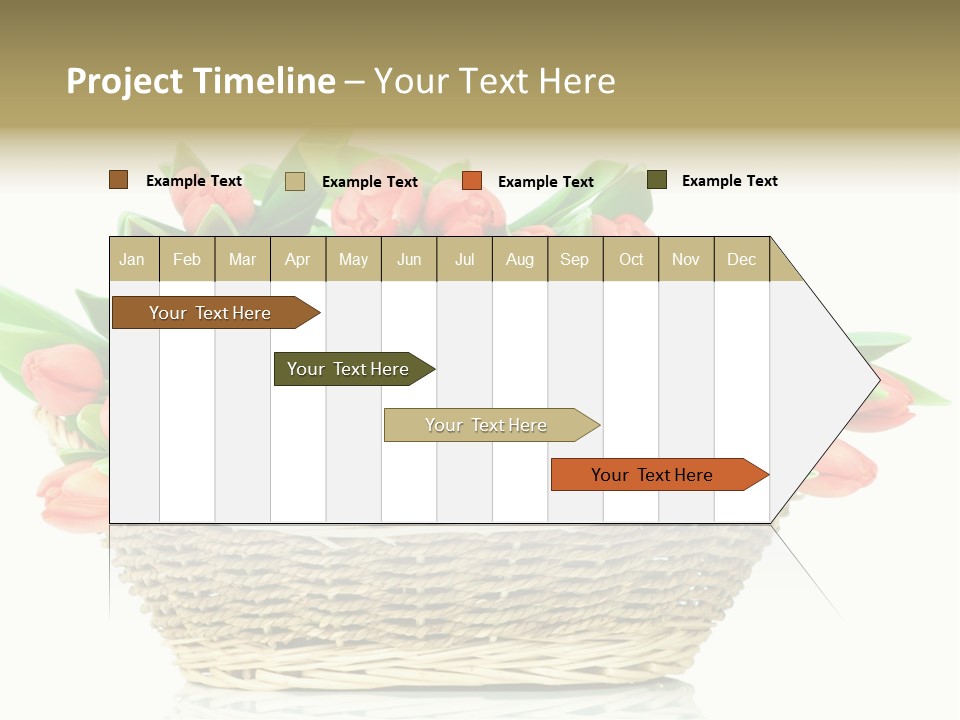 Project Timeline – Your Text Here

Example Text
Example Text
Example Text
Example Text

| Jan | Feb | Mar | Apr | May | Jun | Jul | Aug | Sep | Oct | Nov | Dec |
|---|---|---|---|---|---|---|---|---|---|---|---|

Your Text Here

Your Text Here

Your Text Here

Your Text Here